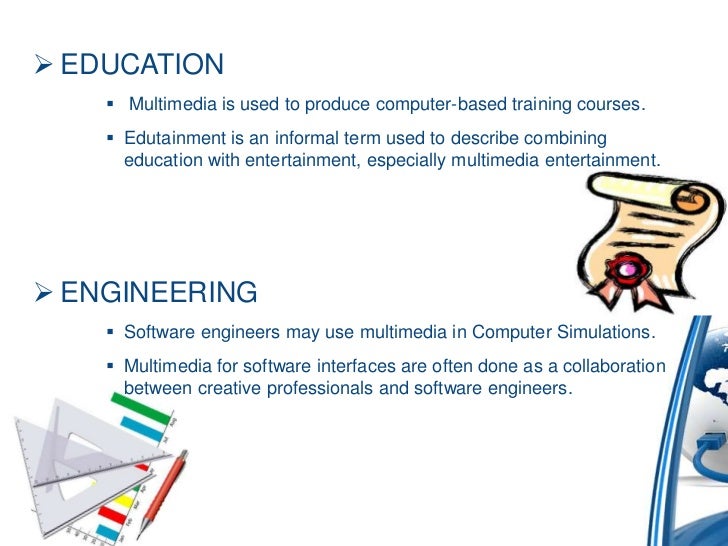 ➢ EDUCATION

▪ Multimedia is used to produce computer-based training courses.

▪ Edutainment is an informal term used to describe combining education with entertainment, especially multimedia entertainment.

➢ ENGINEERING

▪ Software engineers may use multimedia in Computer Simulations.

▪ Multimedia for software interfaces are often done as a collaboration between creative professionals and software engineers.